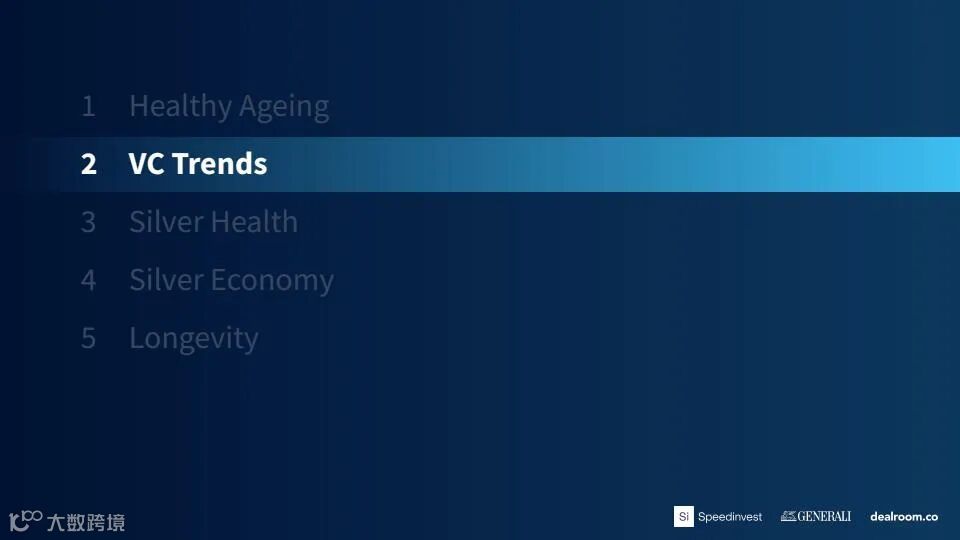 1 Healthy Ageing

2 VC Trends

3 Silver Health

4 Silver Economy

5 Longevity

大数跨境

Si Speedinvest GENERALI dealroom.co